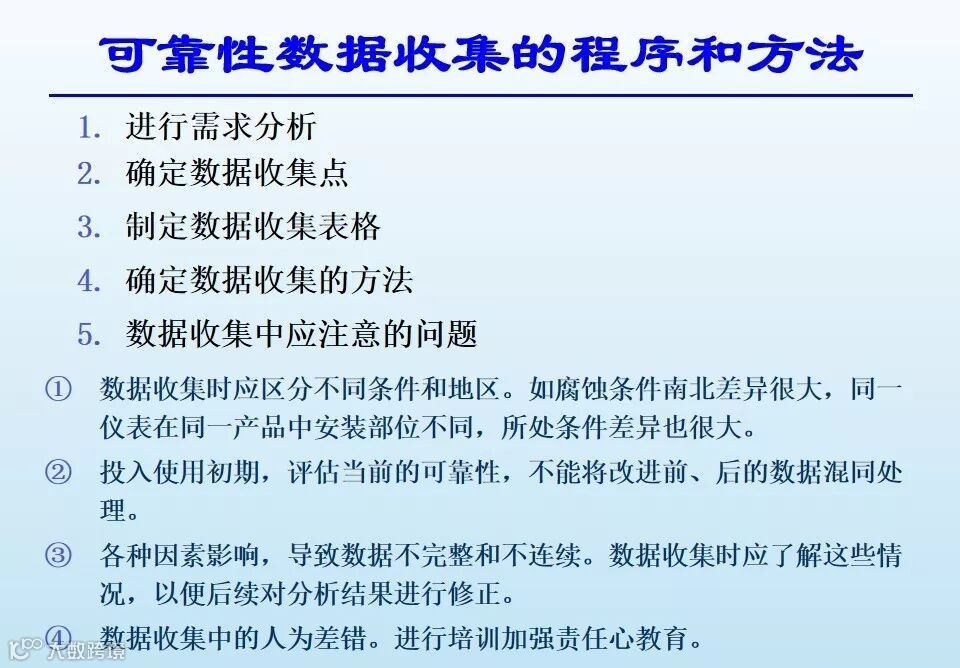 可靠性数据收集的程序和方法

1. 进行需求分析
2. 确定数据收集点
3. 制定数据收集表格
4. 确定数据收集的方法
5. 数据收集中应注意的问题

① 数据收集时应区分不同条件和地区。如腐蚀条件南北差异很大，同一仪表在同一产品中安装部位不同，所处条件差异也很大。

② 投入使用初期，评估当前的可靠性，不能将改进前、后的数据混同处理。

③ 各种因素影响，导致数据不完整和不连续。数据收集时应了解这些情况，以便后续对分析结果进行修正。

④ 数据收集中的人为差错。进行培训加强责任心教育。

大数跨境